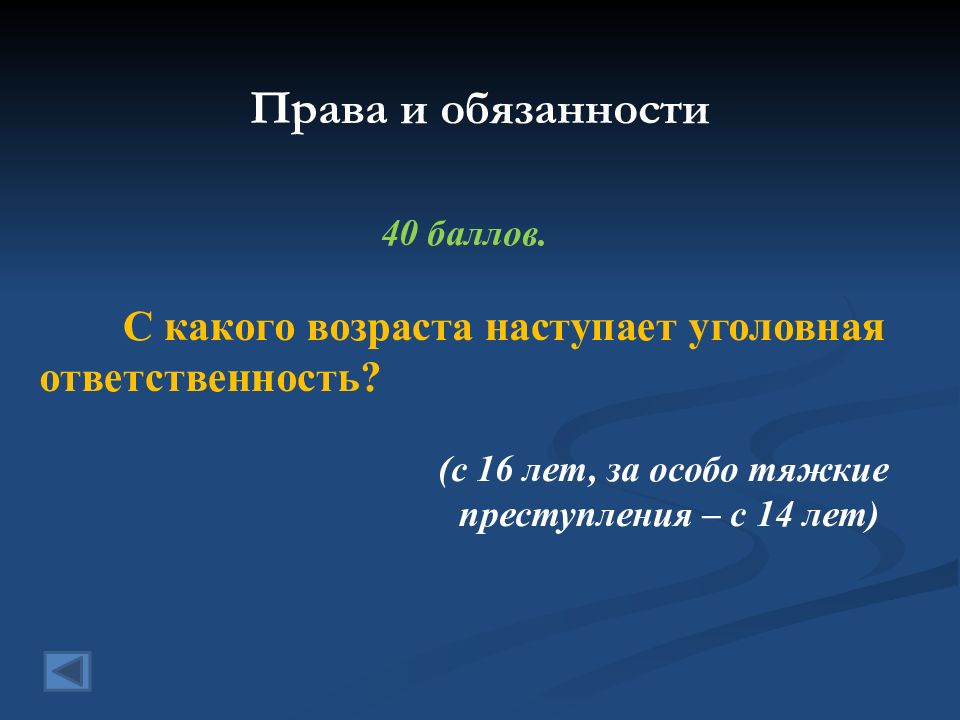 Права и обязанности

40 баллов.

С какого возраста наступает уголовная ответственность?

(с 16 лет, за особо тяжкие преступления – с 14 лет)